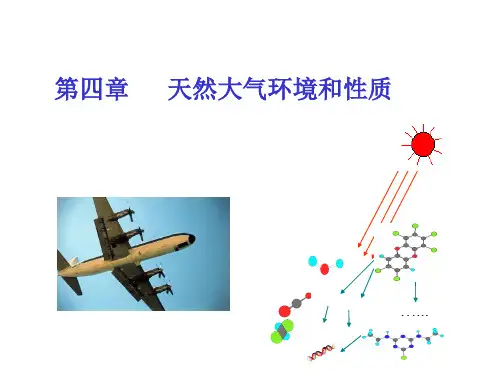 第四章　　天然大气环境和性质

……